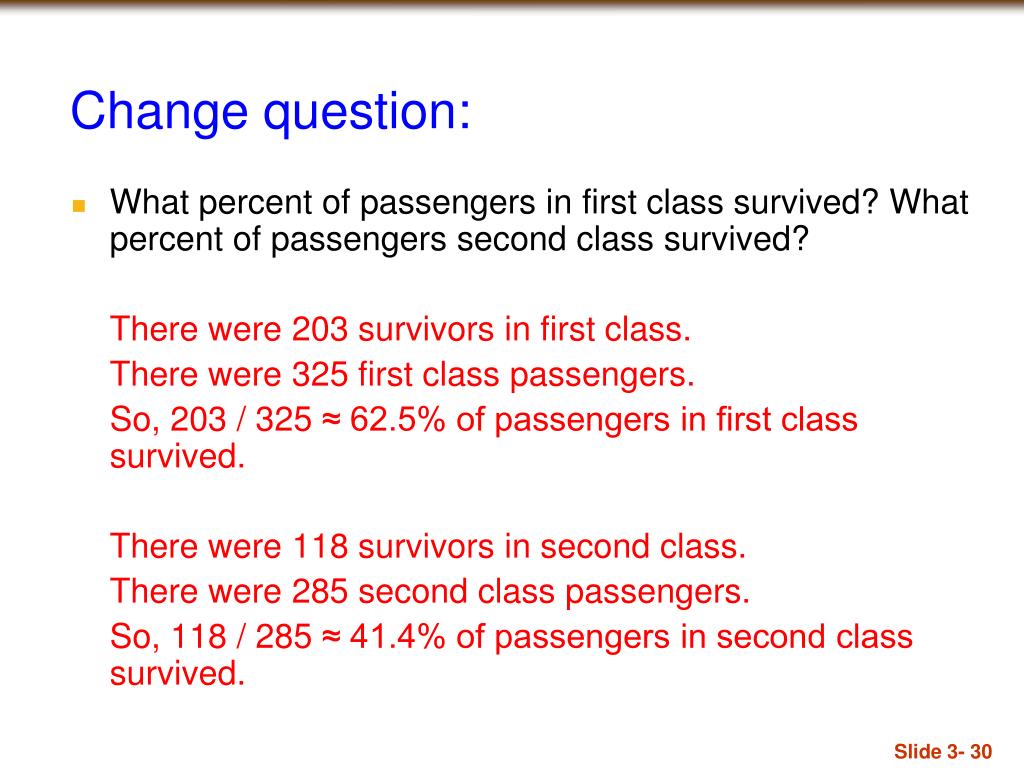 Change question:

What percent of passengers in first class survived? What percent of passengers second class survived?

There were 203 survivors in first class.
There were 325 first class passengers.
So, 203 / 325 ≈ 62.5% of passengers in first class survived.

There were 118 survivors in second class.
There were 285 second class passengers.
So, 118 / 285 ≈ 41.4% of passengers in second class survived.

Slide 3- 30